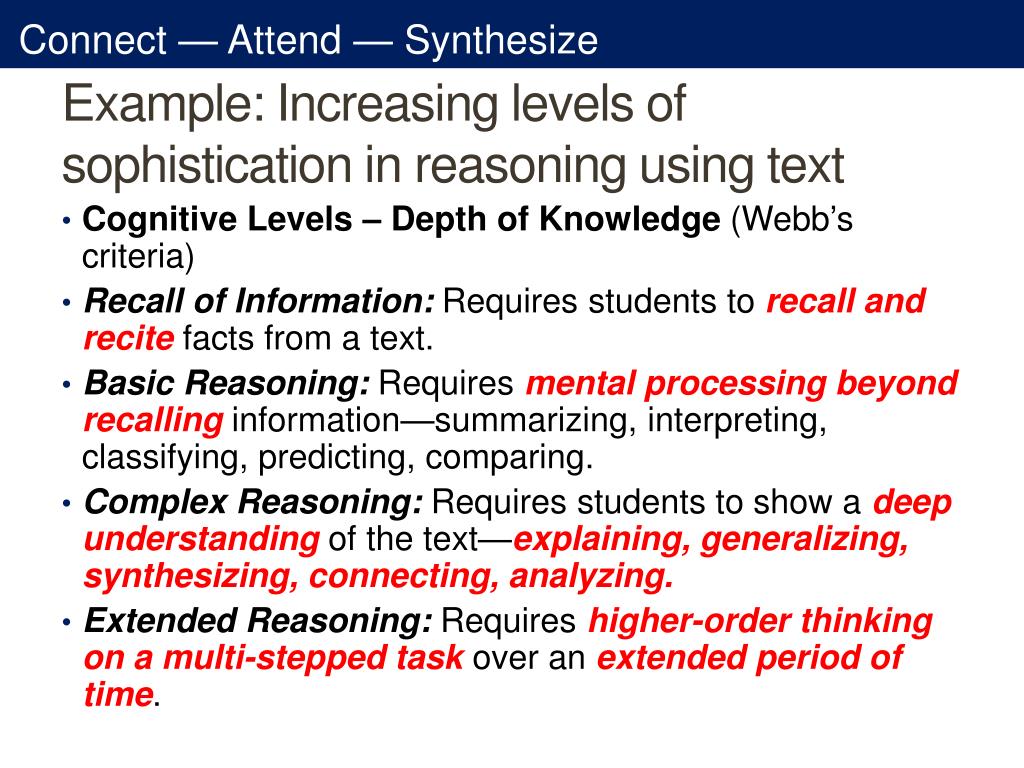 Connect — Attend — Synthesize

Example: Increasing levels of sophistication in reasoning using text

• Cognitive Levels – Depth of Knowledge (Webb's criteria)
• Recall of Information: Requires students to recall and recite facts from a text.
• Basic Reasoning: Requires mental processing beyond recalling information—summarizing, interpreting, classifying, predicting, comparing.
• Complex Reasoning: Requires students to show a deep understanding of the text—explaining, generalizing, synthesizing, connecting, analyzing.
• Extended Reasoning: Requires higher-order thinking on a multi-stepped task over an extended period of time.